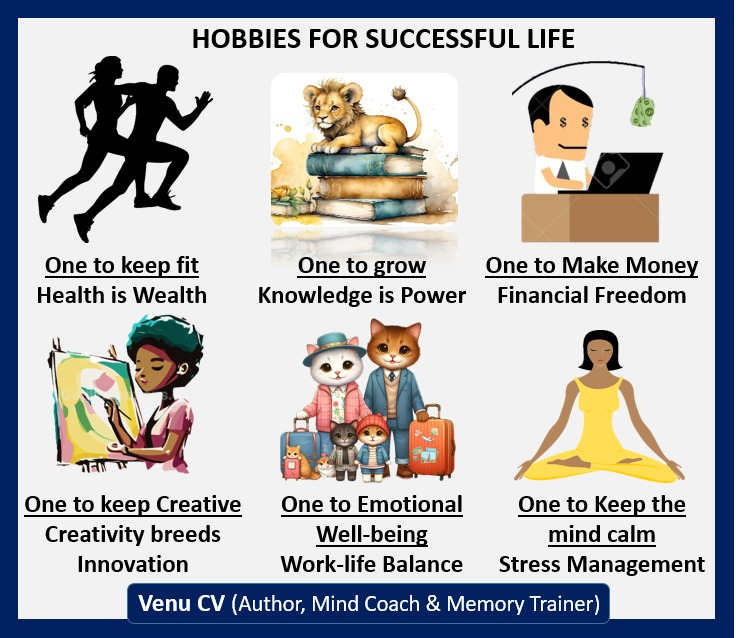 HOBBIES FOR SUCCESSFUL LIFE

One to keep fit
Health is Wealth

One to grow
Knowledge is Power

One to Make Money
Financial Freedom

One to keep Creative
Creativity breeds Innovation

One to Emotional Well-being
Work-life Balance

One to Keep the mind calm
Stress Management

Venu CV (Author, Mind Coach & Memory Trainer)